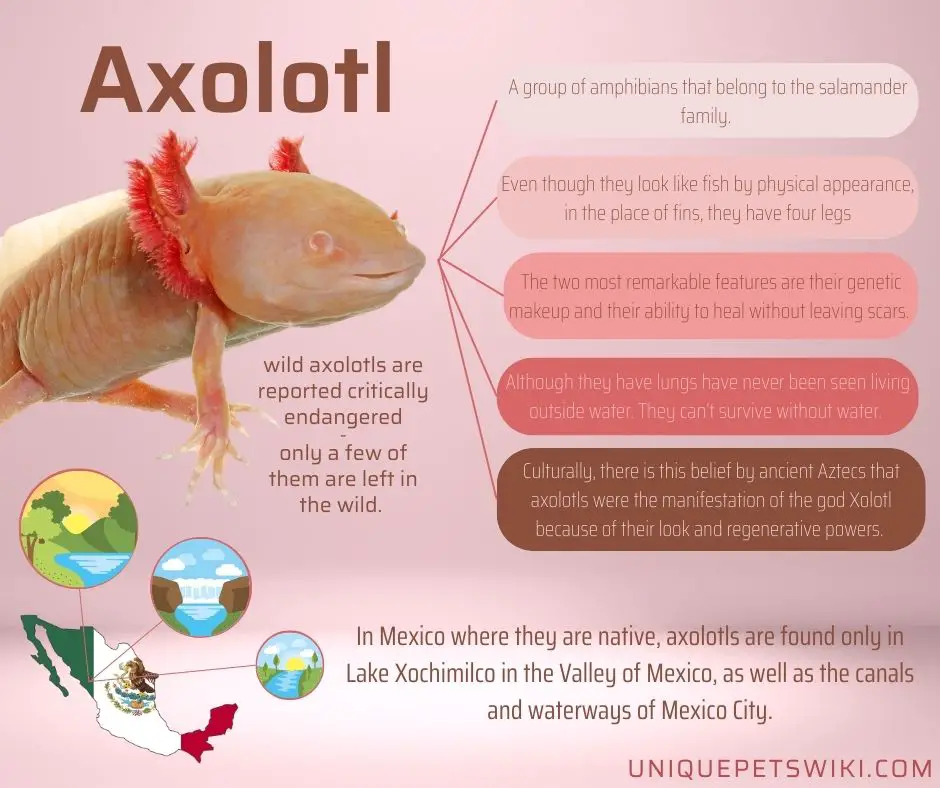 Axolotl

A group of amphibians that belong to the salamander family.

Even though they look like fish by physical appearance, in the place of fins, they have four legs

The two most remarkable features are their genetic makeup and their ability to heal without leaving scars.

Although they have lungs have never been seen living outside water. They can't survive without water.

Culturally, there is this belief by ancient Aztecs that axolotls were the manifestation of the god Xolotl because of their look and regenerative powers.

wild axolotls are reported critically endangered
-
only a few of them are left in the wild.

In Mexico where they are native, axolotls are found only in Lake Xochimilco in the Valley of Mexico, as well as the canals and waterways of Mexico City.

UNIQUEPETSWIKI.COM